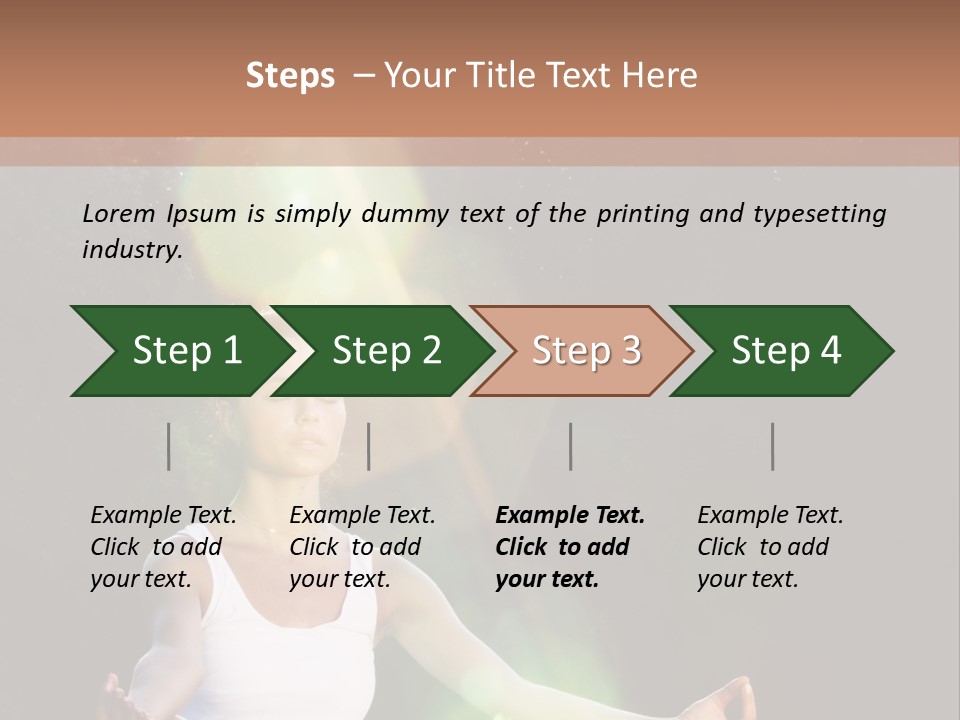 Steps – Your Title Text Here

Lorem Ipsum is simply dummy text of the printing and typesetting industry.

Step 1

Step 2

Step 3

Step 4

Example Text. Click to add your text.

Example Text. Click to add your text.

Example Text. Click to add your text.

Example Text. Click to add your text.